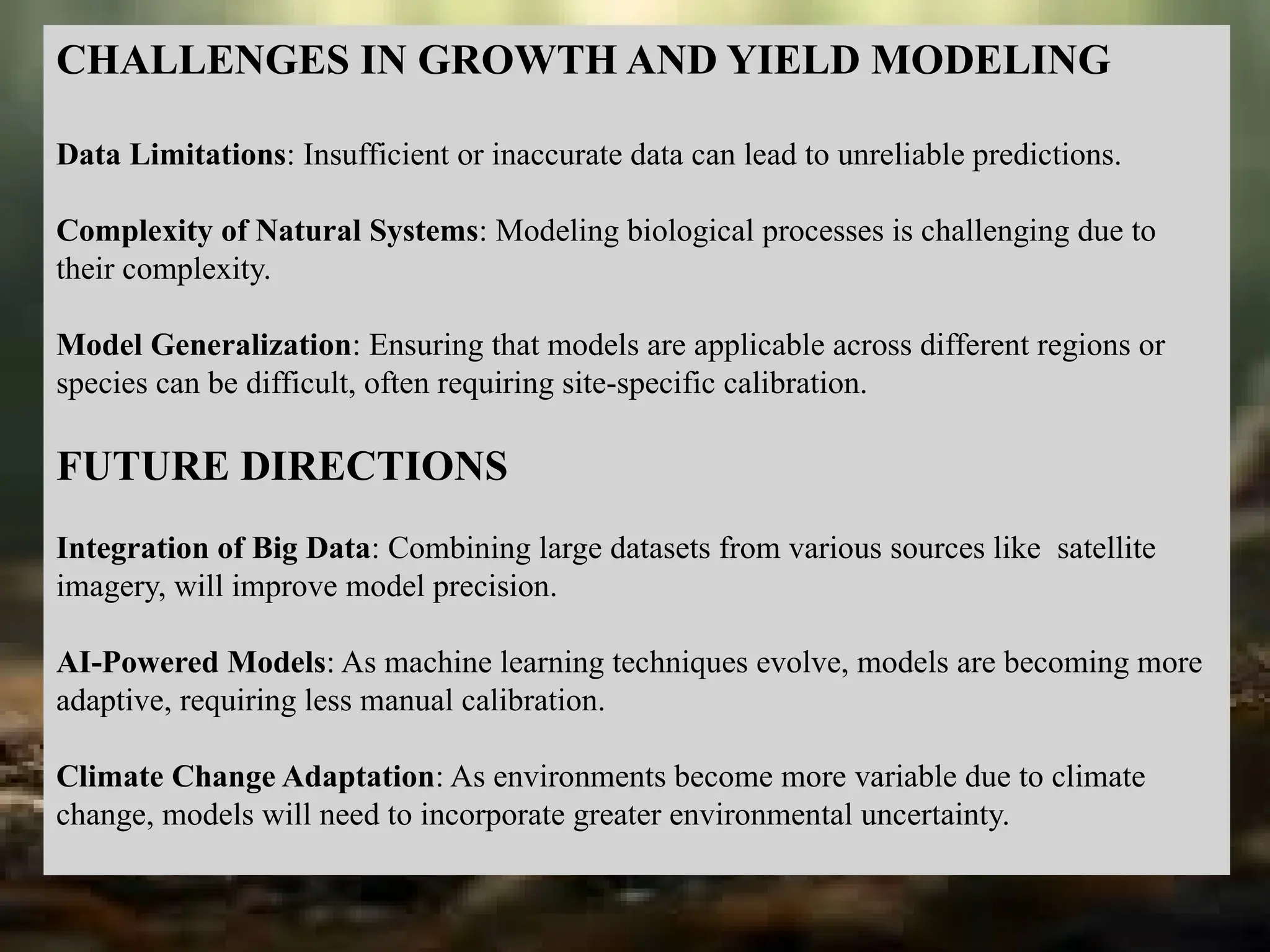 CHALLENGES IN GROWTH AND YIELD MODELING

Data Limitations: Insufficient or inaccurate data can lead to unreliable predictions.

Complexity of Natural Systems: Modeling biological processes is challenging due to their complexity.

Model Generalization: Ensuring that models are applicable across different regions or species can be difficult, often requiring site-specific calibration.

FUTURE DIRECTIONS

Integration of Big Data: Combining large datasets from various sources like satellite imagery, will improve model precision.

AI-Powered Models: As machine learning techniques evolve, models are becoming more adaptive, requiring less manual calibration.

Climate Change Adaptation: As environments become more variable due to climate change, models will need to incorporate greater environmental uncertainty.